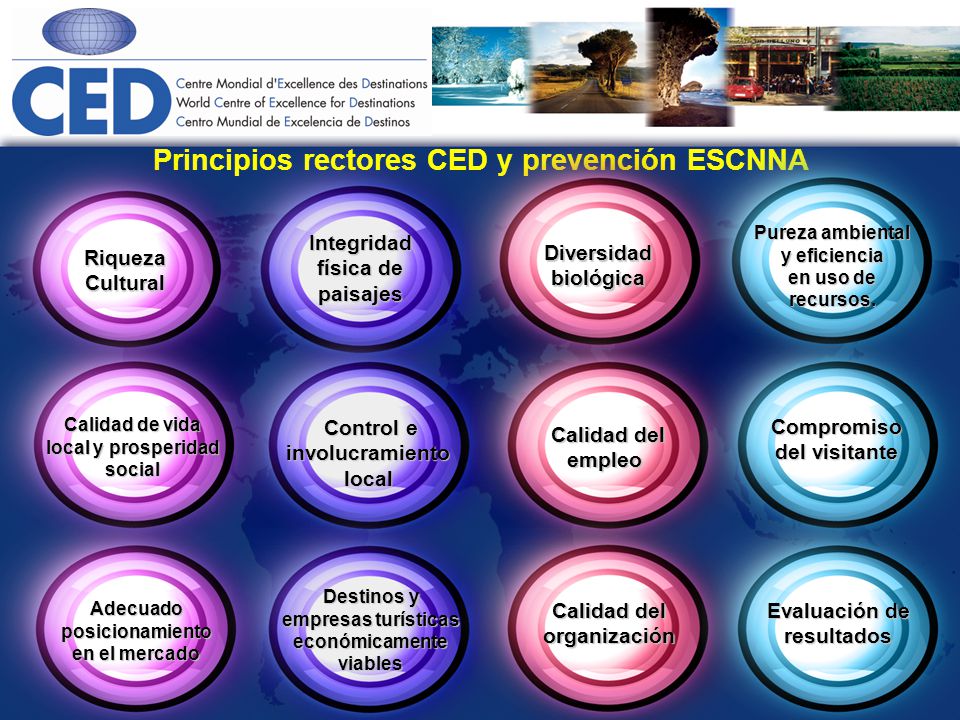 CED
Centre Mondial d'Excellence des Destinations
World Centre of Excellence for Destinations
Centro Mundial de Excelencia de Destinos

Principios rectores CED y prevención ESCNNA

Riqueza Cultural

Integridad física de paisajes

Diversidad biológica

Pureza ambiental y eficiencia en uso de recursos.

Calidad de vida local y prosperidad social

Control e involucramiento local

Calidad del empleo

Compromiso del visitante

Adecuado posicionamiento en el mercado

Destinos y empresas turísticas económicamente viables

Calidad del organización

Evaluación de resultados